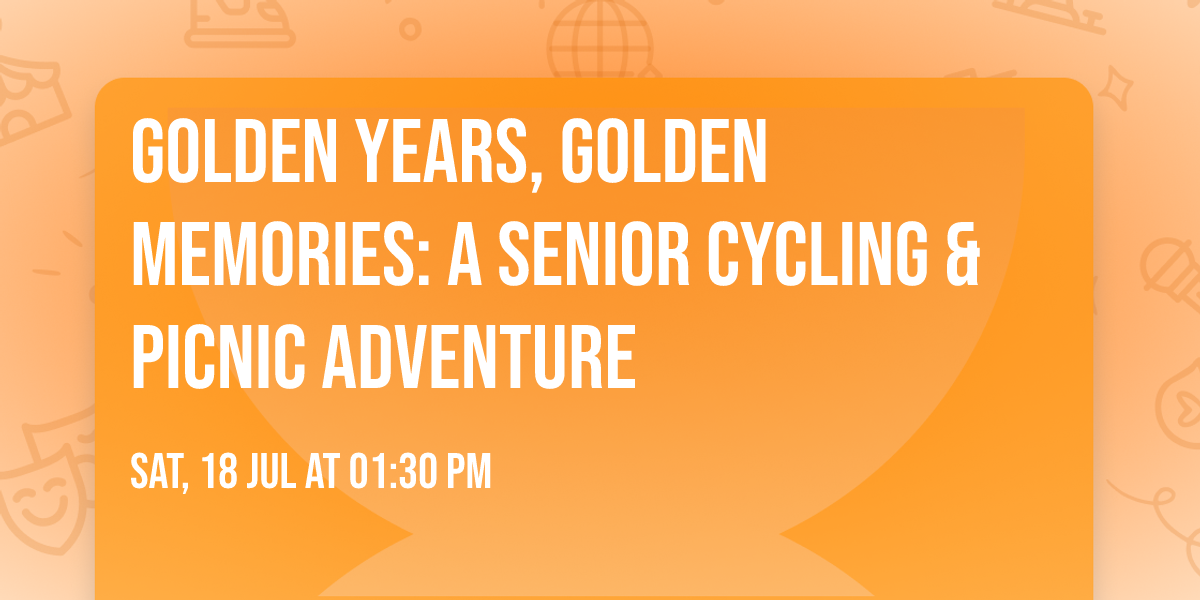 GOLDEN YEARS, GOLDEN MEMORIES: A SENIOR CYCLING & PICNIC ADVENTURE

SAT, 18 JUL AT 01:30 PM